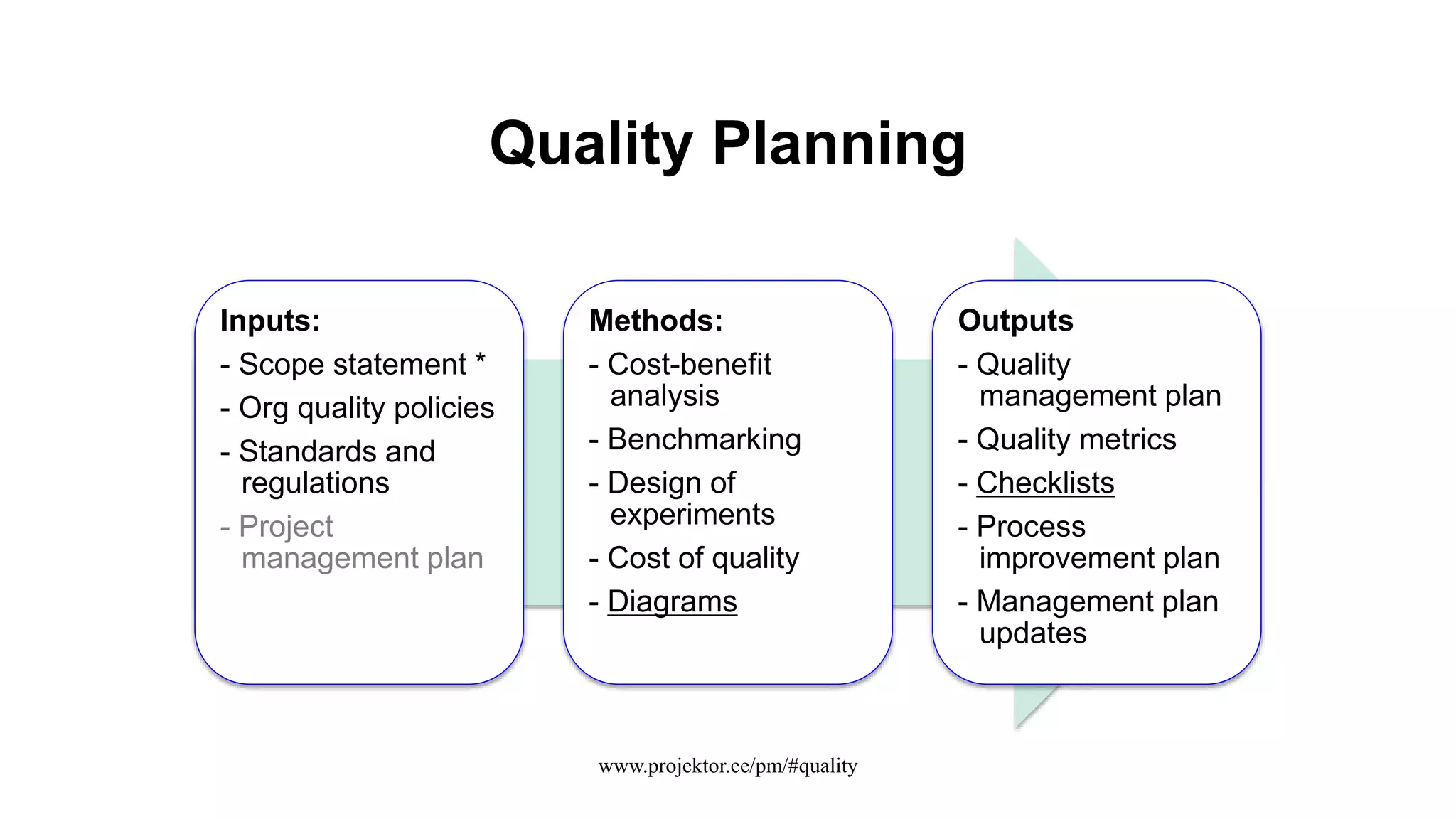 Quality Planning

Inputs:
- Scope statement *
- Org quality policies
- Standards and regulations
- Project management plan

Methods:
- Cost-benefit analysis
- Benchmarking
- Design of experiments
- Cost of quality
- Diagrams

Outputs
- Quality management plan
- Quality metrics
- Checklists
- Process improvement plan
- Management plan updates

www.projektor.ee/pm/#quality